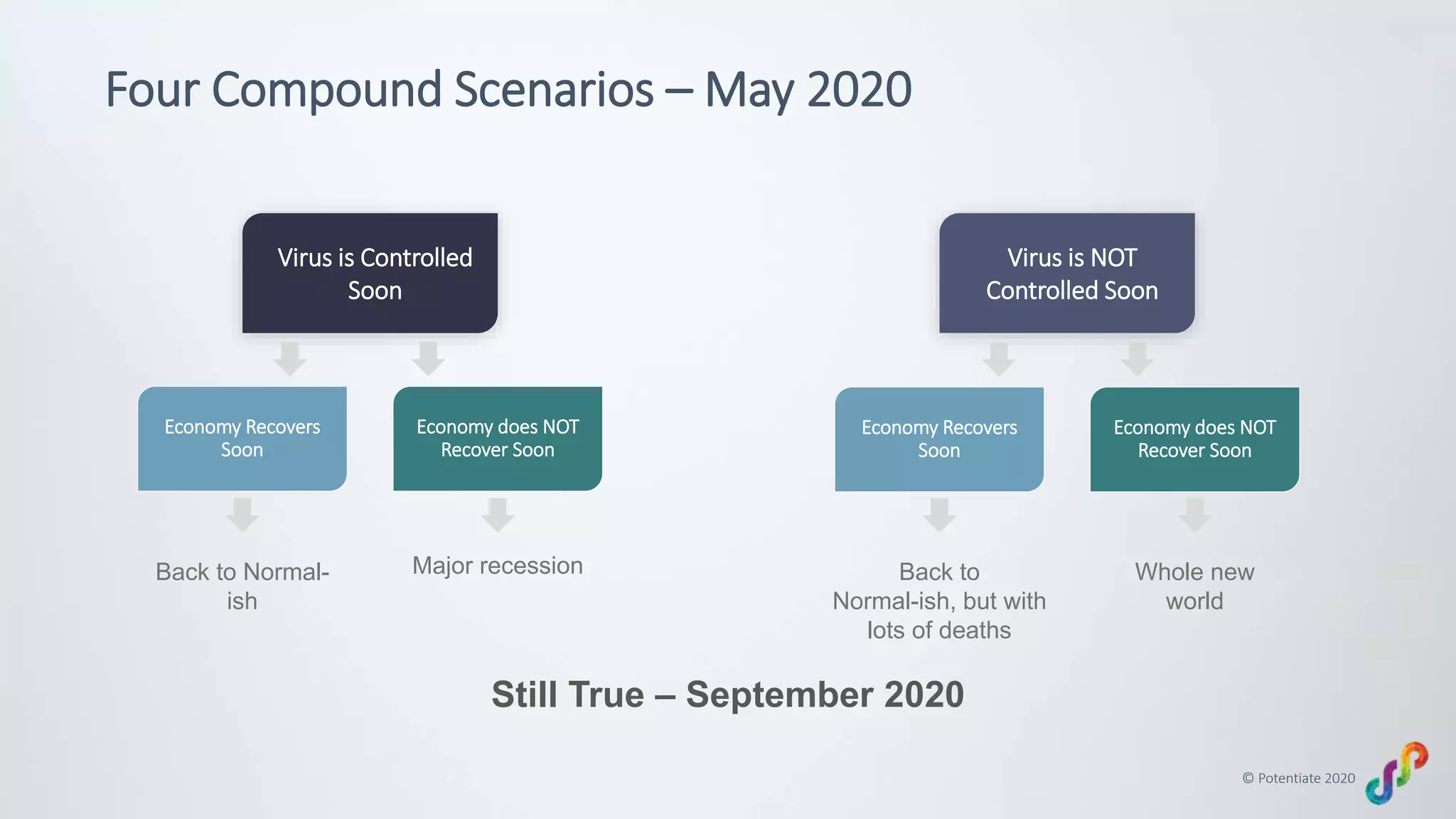 Four Compound Scenarios – May 2020

Virus is Controlled Soon

Economy Recovers Soon

Back to Normal-ish

Economy does NOT Recover Soon

Major recession

Virus is NOT Controlled Soon

Economy Recovers Soon

Back to Normal-ish, but with lots of deaths

Economy does NOT Recover Soon

Whole new world

Still True – September 2020

© Potentiate 2020